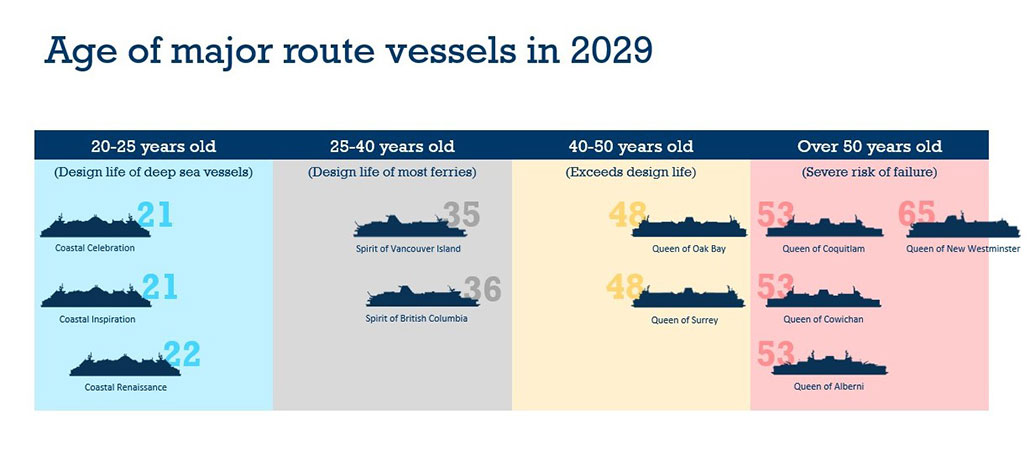 Age of major route vessels in 2029

20-25 years old
(Design life of deep sea vessels)

21
Coastal Celebration

21
Coastal Inspiration

22
Coastal Renaissance

25-40 years old
(Design life of most ferries)

35
Spirit of Vancouver Island

36
Spirit of British Columbia

40-50 years old
(Exceeds design life)

48
Queen of Oak Bay

48
Queen of Surrey

Over 50 years old
(Severe risk of failure)

53
Queen of Coquitlam

65
Queen of New Westminster

53
Queen of Cowichan

53
Queen of Alberni